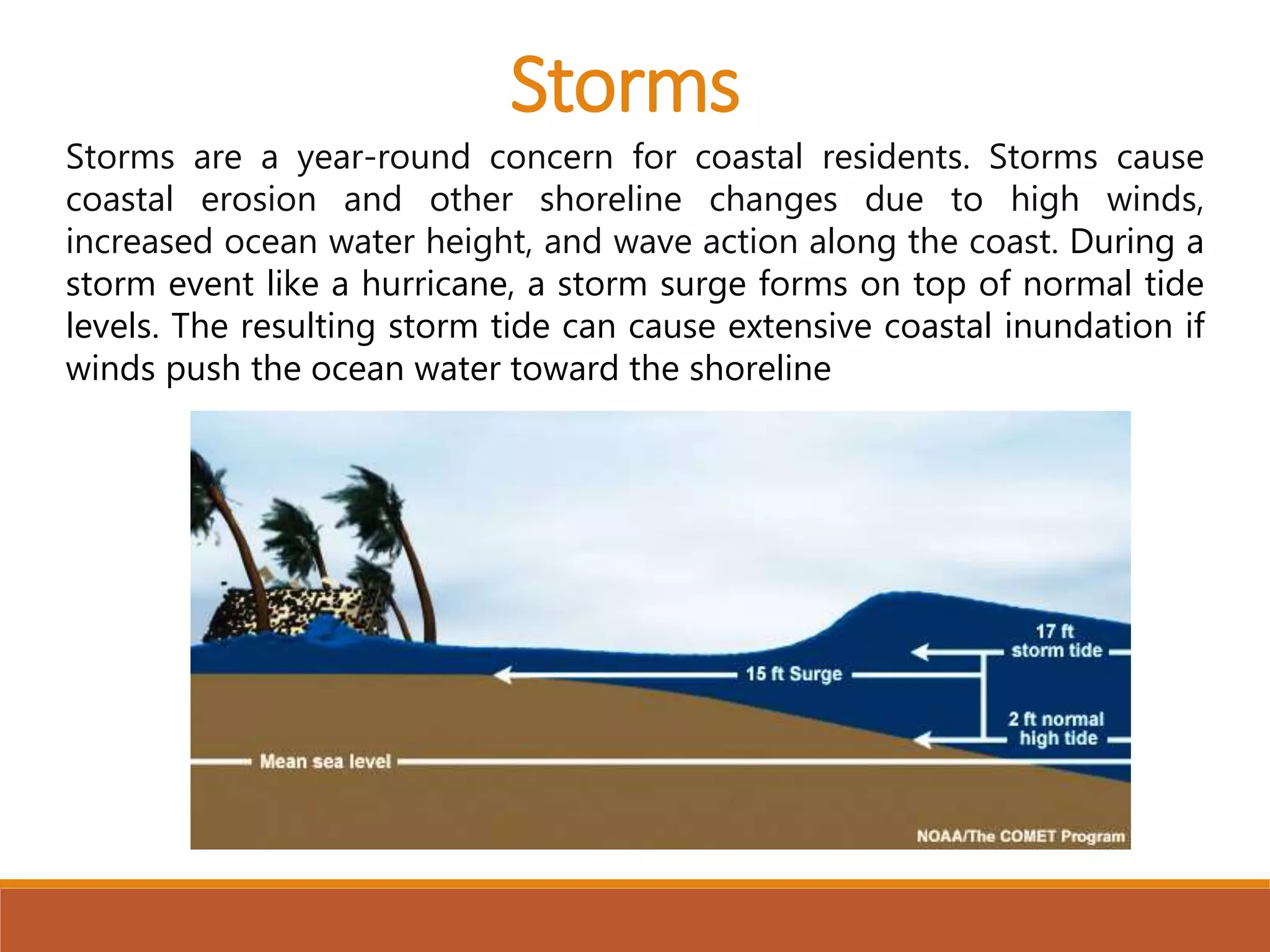 Storms

Storms are a year-round concern for coastal residents. Storms cause coastal erosion and other shoreline changes due to high winds, increased ocean water height, and wave action along the coast. During a storm event like a hurricane, a storm surge forms on top of normal tide levels. The resulting storm tide can cause extensive coastal inundation if winds push the ocean water toward the shoreline

17 ft storm tide

15 ft Surge

2 ft normal high tide

Mean sea level

NOAA/The COMET Program